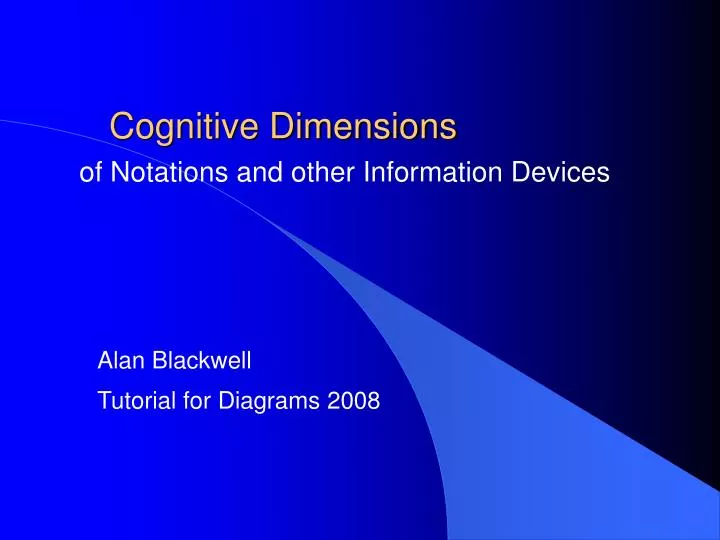 Cognitive Dimensions

of Notations and other Information Devices

Alan Blackwell

Tutorial for Diagrams 2008